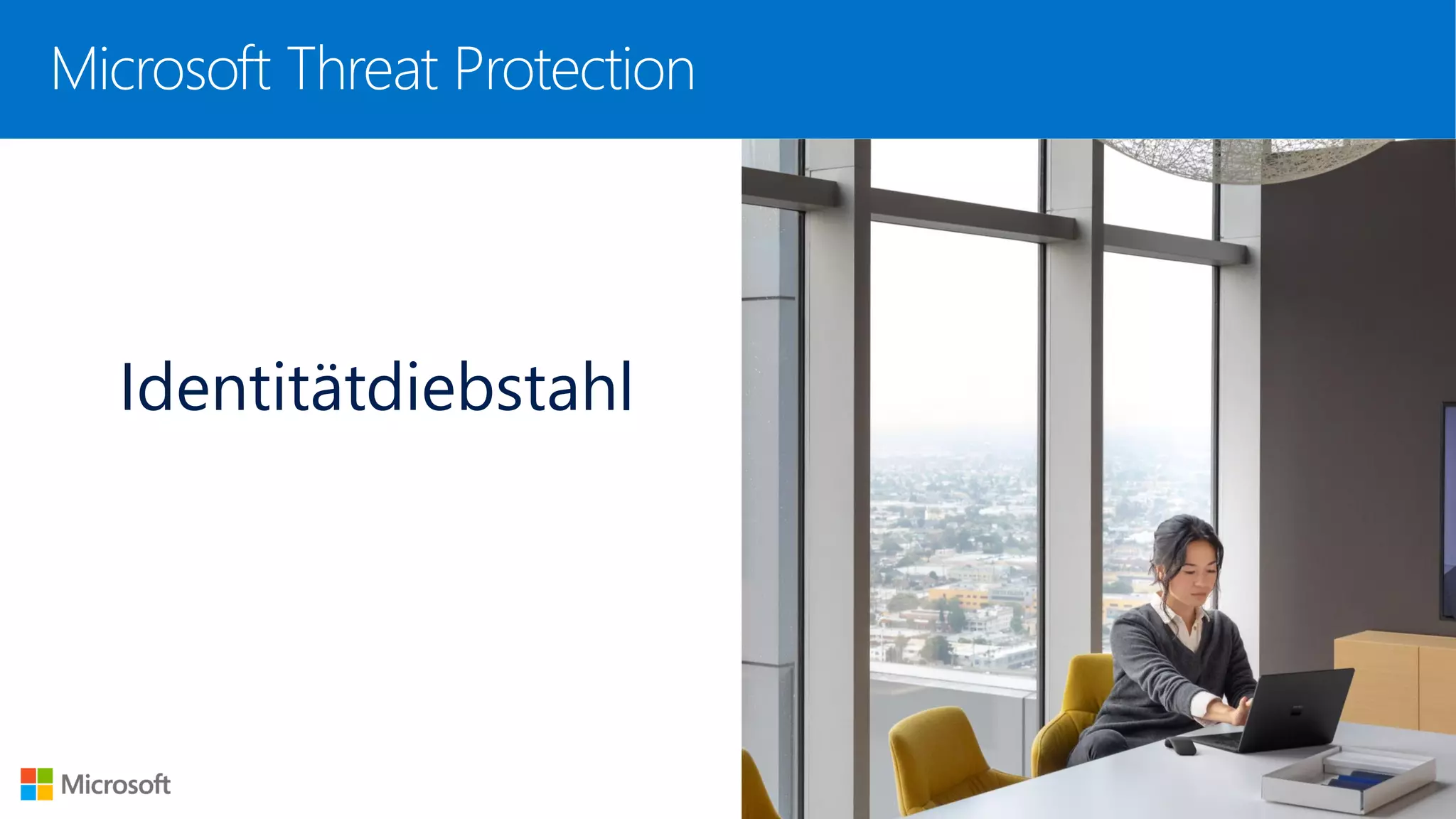 Microsoft Threat Protection

Identitätdiebstahl

Microsoft